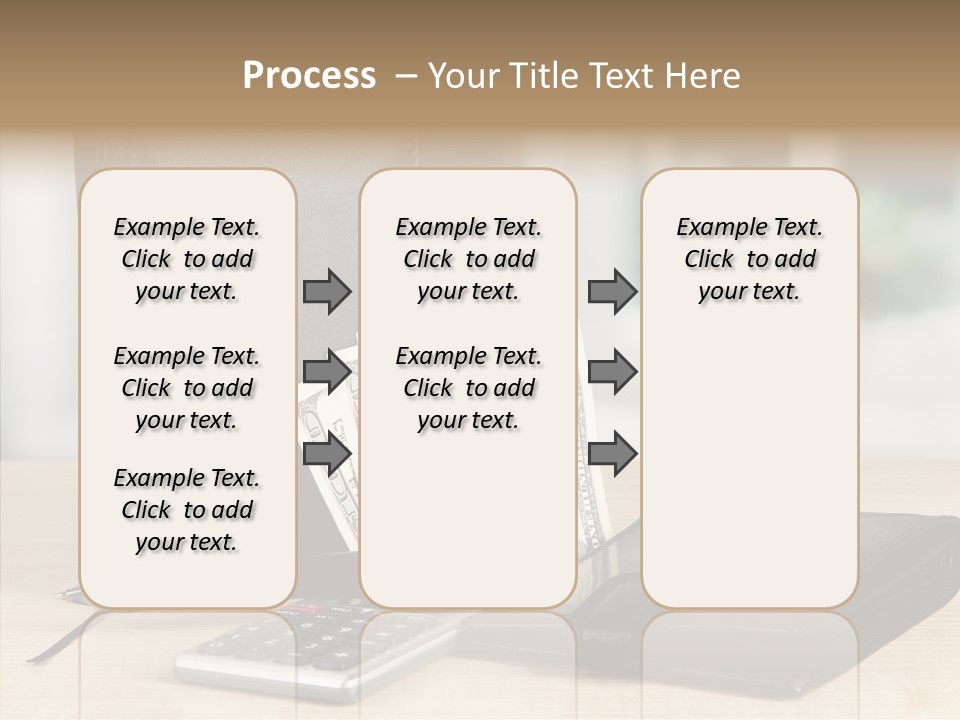 Process – Your Title Text Here

Example Text. Click to add your text.

Example Text. Click to add your text.

Example Text. Click to add your text.

Example Text. Click to add your text.

Example Text. Click to add your text.

Example Text. Click to add your text.